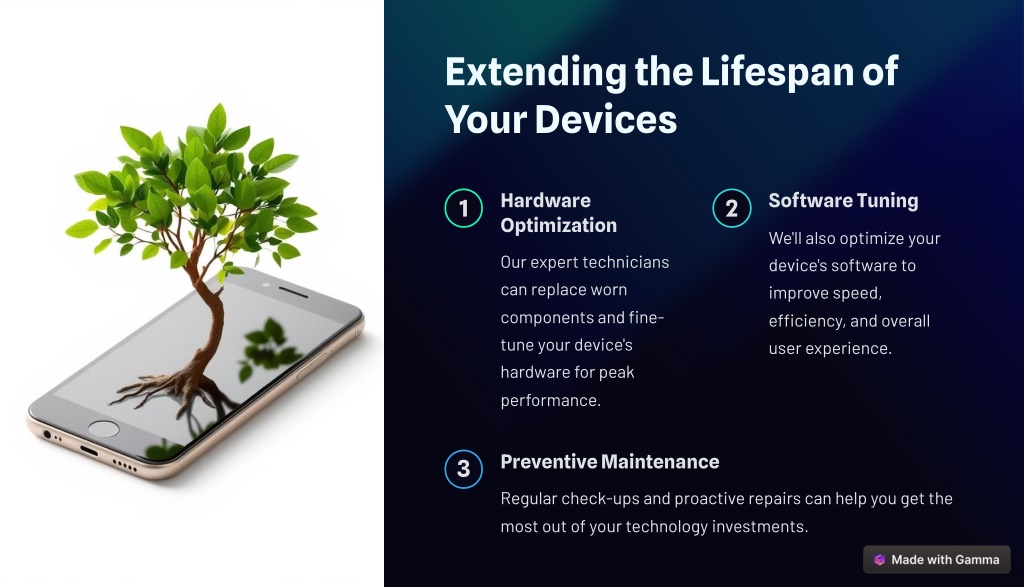 Extending the Lifespan of Your Devices

1

Hardware Optimization

Our expert technicians can replace worn components and fine-tune your device's hardware for peak performance.

2

Software Tuning

We'll also optimize your device's software to improve speed, efficiency, and overall user experience.

3

Preventive Maintenance

Regular check-ups and proactive repairs can help you get the most out of your technology investments.

Made with Gamma